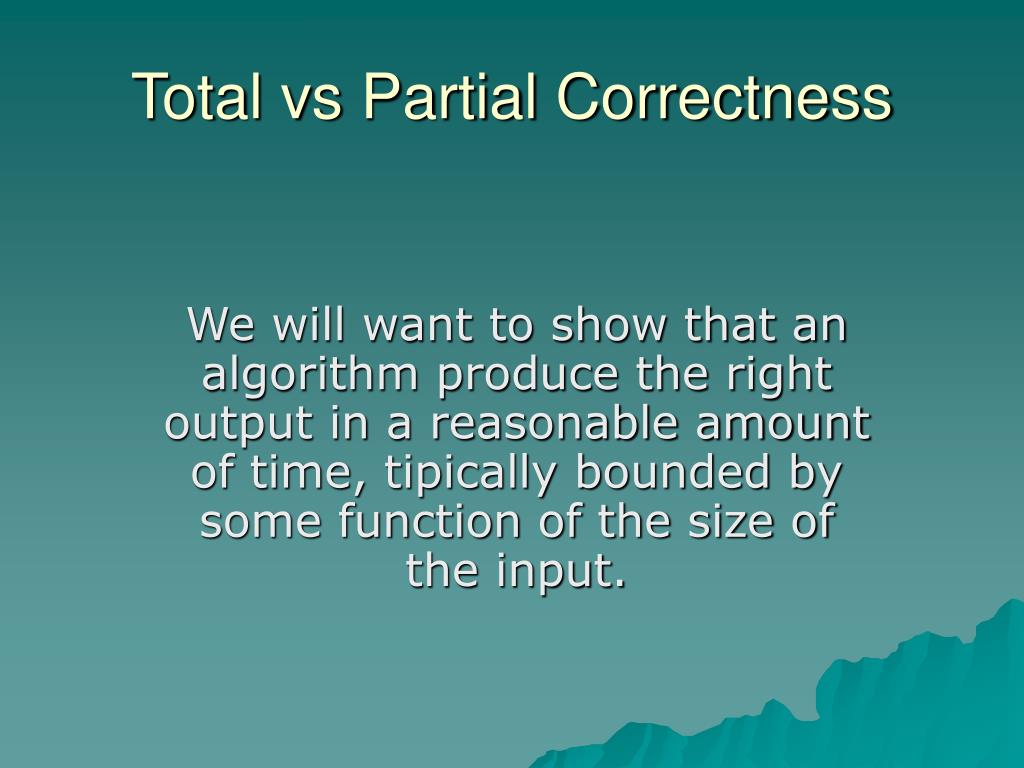 Total vs Partial Correctness

We will want to show that an algorithm produce the right output in a reasonable amount of time, tipically bounded by some function of the size of the input.